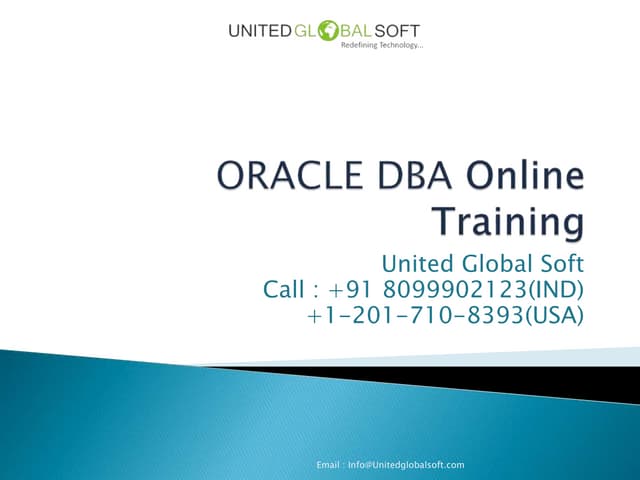 UNITED GLOBAL SOFT
Redefining Technology...

ORACLE DBA Online Training

United Global Soft
Call : +91 8099902123(IND)
+1-201-710-8393(USA)

Email : Info@Unitedglobalsoft.com